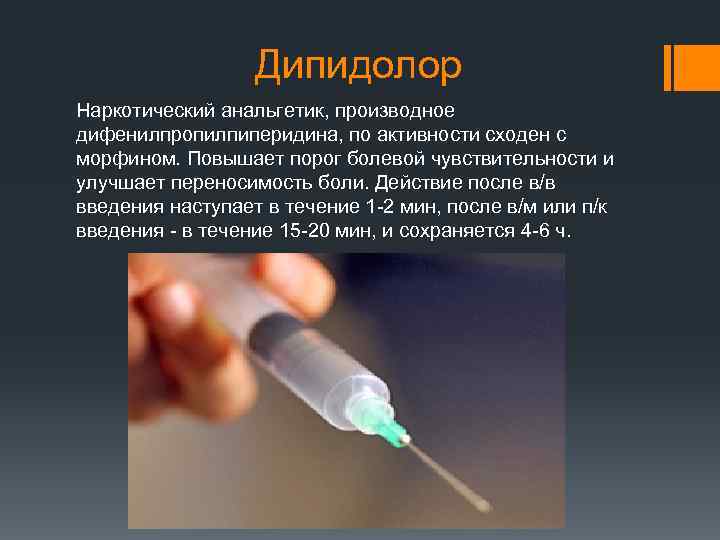 Дипидолор

Наркотический анальгетик, производное дифенилпропилпиперидина, по активности сходен с морфином. Повышает порог болевой чувствительности и улучшает переносимость боли. Действие после в/в введения наступает в течение 1-2 мин, после в/м или п/к введения - в течение 15-20 мин, и сохраняется 4-6 ч.